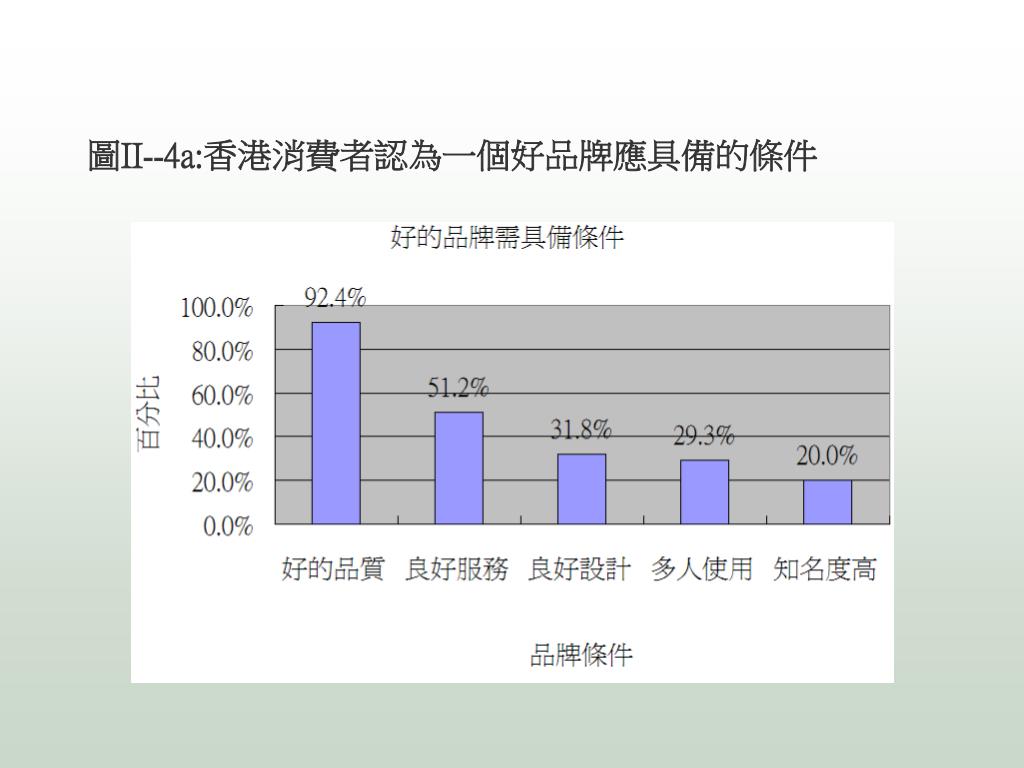 圖II--4a:香港消費者認為一個好品牌應具備的條件

好的品牌需具備條件

百分比

100.0%
80.0%
60.0%
40.0%
20.0%
0.0%

92.4%
51.2%
31.8%
29.3%
20.0%

好的品質 良好服務 良好設計 多人使用 知名度高

品牌條件